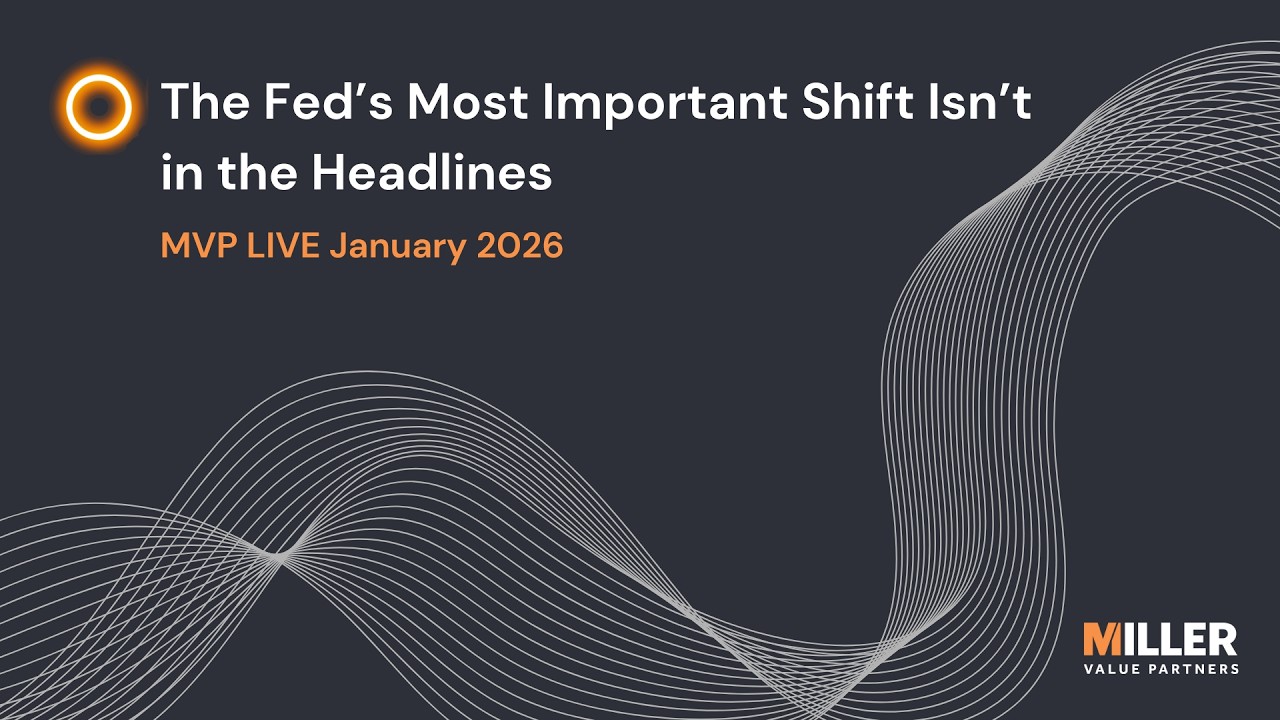 The Fed’s Most Important Shift Isn’t in the Headlines

MVP LIVE January 2026

MILLER
VALUE PARTNERS